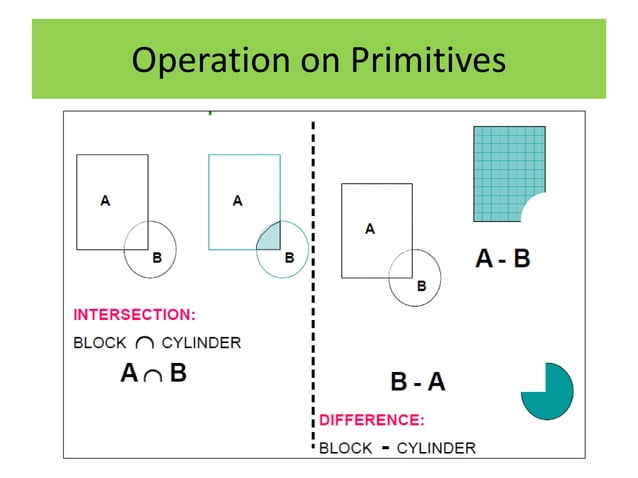 Operation on Primitives

A

B

A

B

INTERSECTION:

BLOCK $\cap$ CYLINDER

$A \cap B$

A

B

A - B

B - A

DIFFERENCE:

BLOCK - CYLINDER